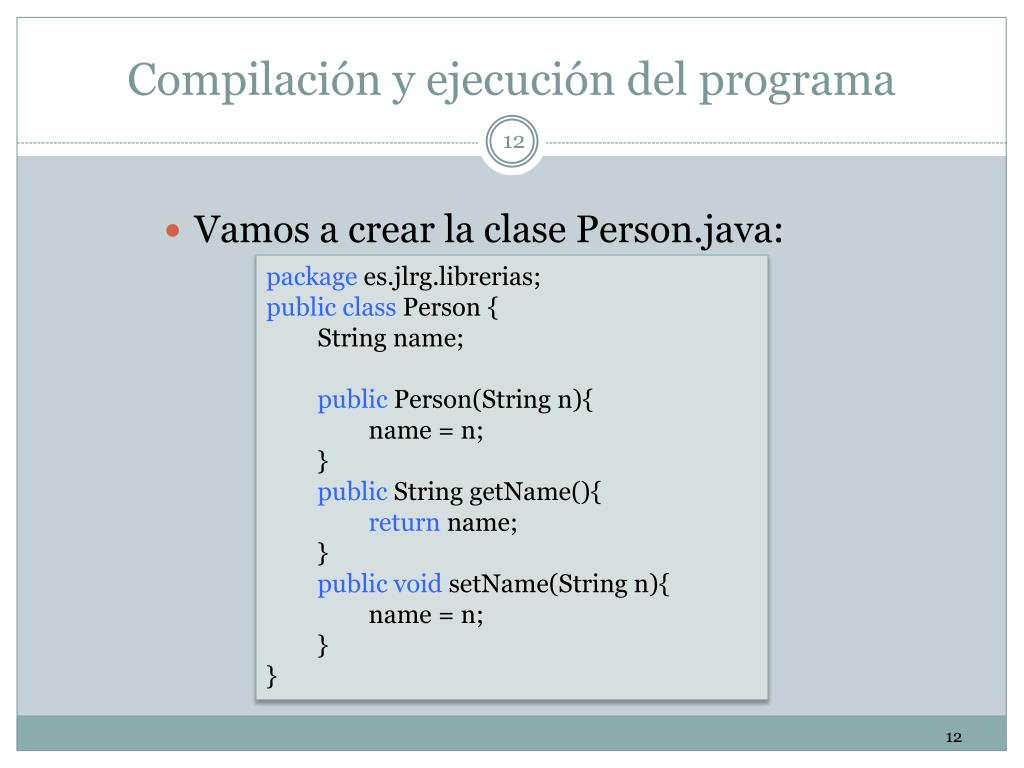 Compilación y ejecución del programa

12

Vamos a crear la clase Person.java:

package es.jlrg.librerias;
public class Person {
String name;

public Person(String n){
name = n;
}
public String getName(){
return name;
}
public void setName(String n){
name = n;
}
}

12